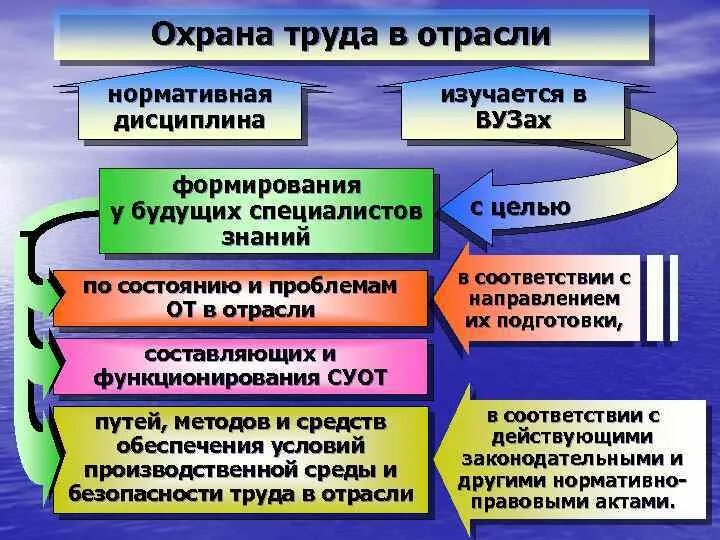 Охрана труда в отрасли

нормативная дисциплина

изучается в ВУЗах

формирования у будущих специалистов знаний

с целью

по состоянию и проблемам ОТ в отрасли

в соответствии с направлением их подготовки,

составляющих и функционирования СУОТ

путей, методов и средств обеспечения условий производственной среды и безопасности труда в отрасли

в соответствии с действующими законодательными и другими нормативно-правовыми актами.